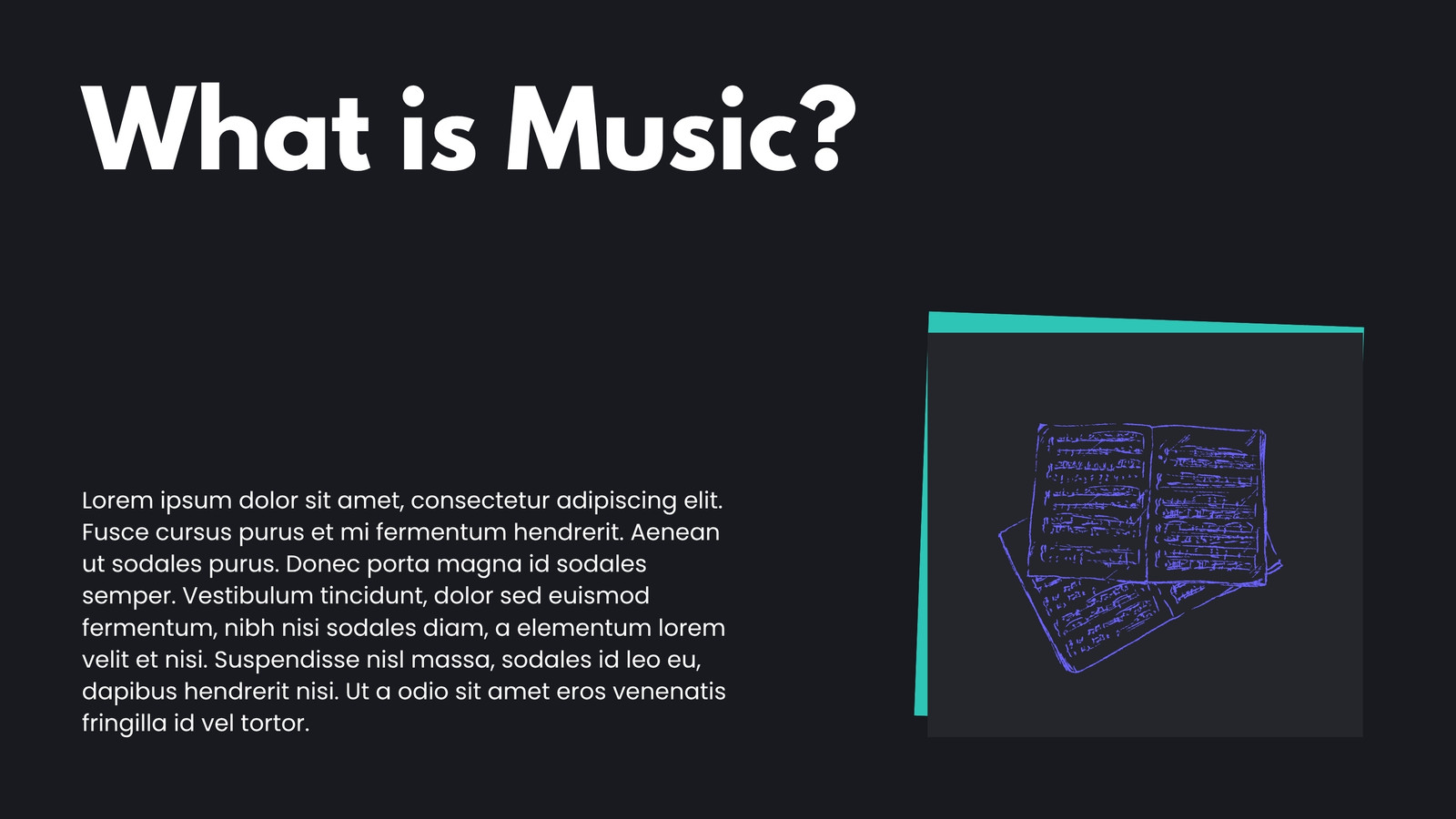 What is Music?

Lorem ipsum dolor sit amet, consectetur adipiscing elit. Fusce cursus purus et mi fermentum hendrerit. Aenean ut sodales purus. Donec porta magna id sodales semper. Vestibulum tincidunt, dolor sed euismod fermentum, nibh nisi sodales diam, a elementum lorem velit et nisi. Suspendisse nisl massa, sodales id leo eu, dapibus hendrerit nisi. Ut a odio sit amet eros venenatis fringilla id vel tortor.